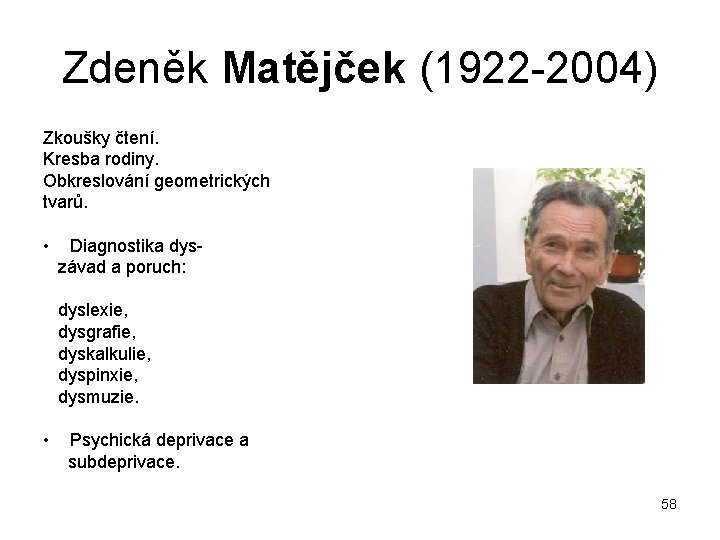 Zdeněk Matějček (1922-2004)

Zkoušky čtení.
Kresba rodiny.
Obkreslování geometrických tvarů.

• Diagnostika dys-závad a poruch:

dyslexie,
dysgrafie,
dyskalkulie,
dyspinxie,
dysmuzie.

• Psychická deprivace a subdeprivace.

58